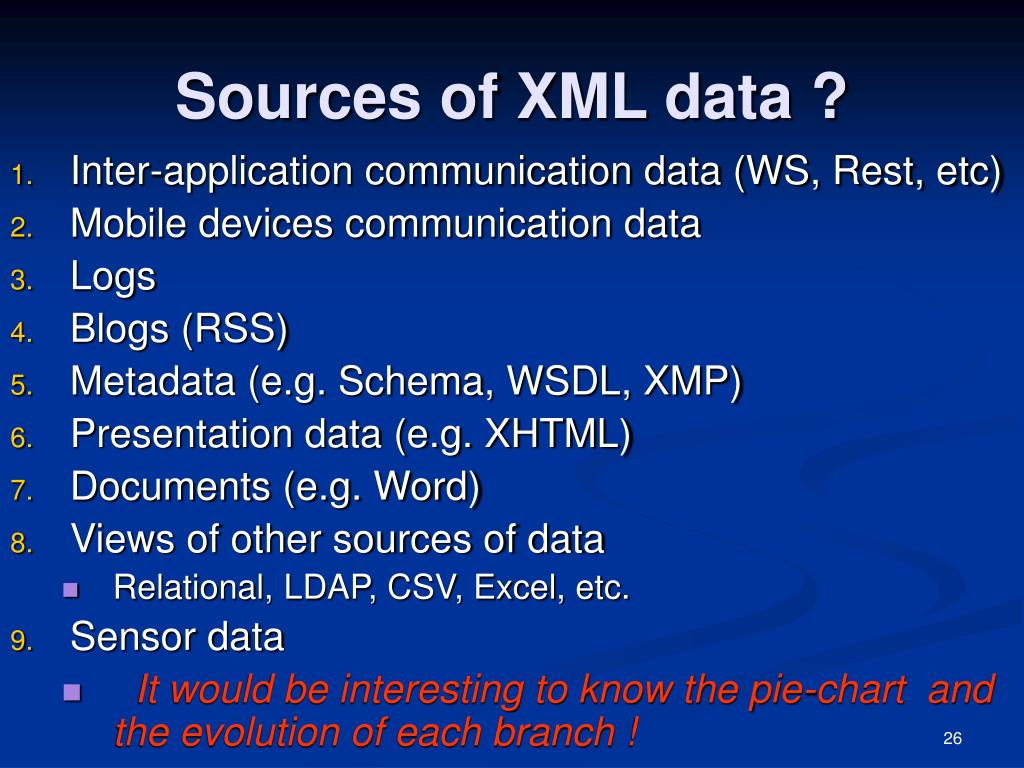 Sources of XML data ?

1. Inter-application communication data (WS, Rest, etc)
2. Mobile devices communication data
3. Logs
4. Blogs (RSS)
5. Metadata (e.g. Schema, WSDL, XMP)
6. Presentation data (e.g. XHTML)
7. Documents (e.g. Word)
8. Views of other sources of data
   - Relational, LDAP, CSV, Excel, etc.
9. Sensor data
   - It would be interesting to know the pie-chart and the evolution of each branch !

26